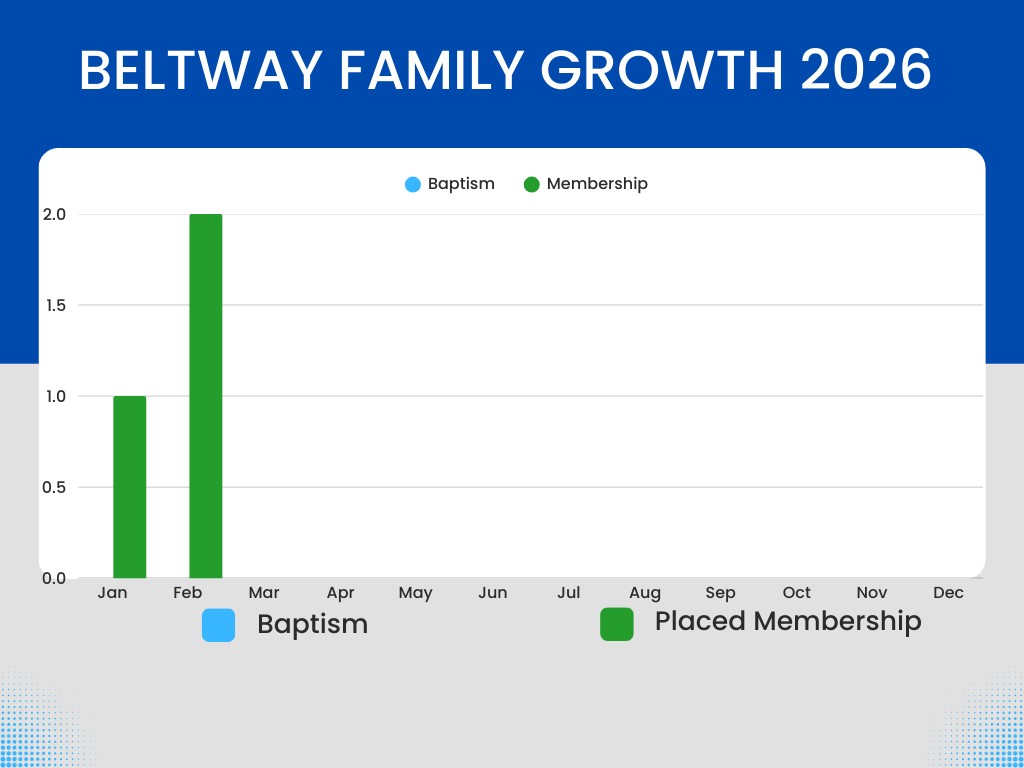 BELTWAY FAMILY GROWTH 2026

Baptism Membership

2.0
1.5
1.0
0.5
0.0

Jan Feb Mar Apr May Jun Jul Aug Sep Oct Nov Dec

Baptism

Placed Membership